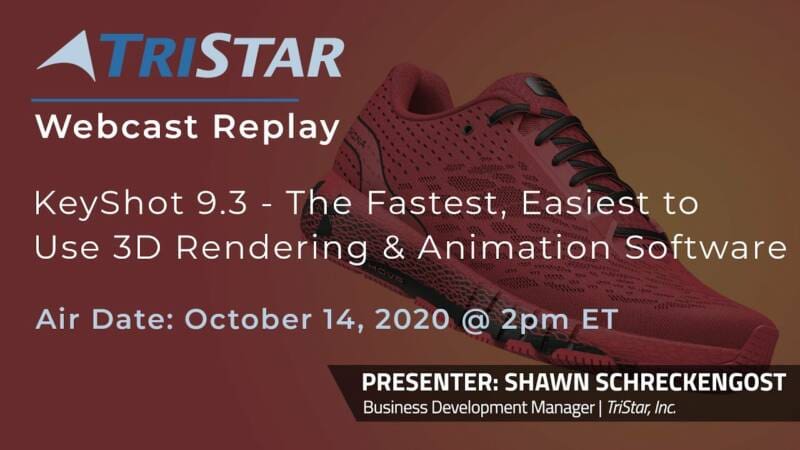 TRISTAR

Webcast Replay

KeyShot 9.3 - The Fastest, Easiest to Use 3D Rendering & Animation Software

Air Date: October 14, 2020 @ 2pm ET

PRESENTER: SHAWN SCHRECKENGOST
Business Development Manager | TriStar, Inc.